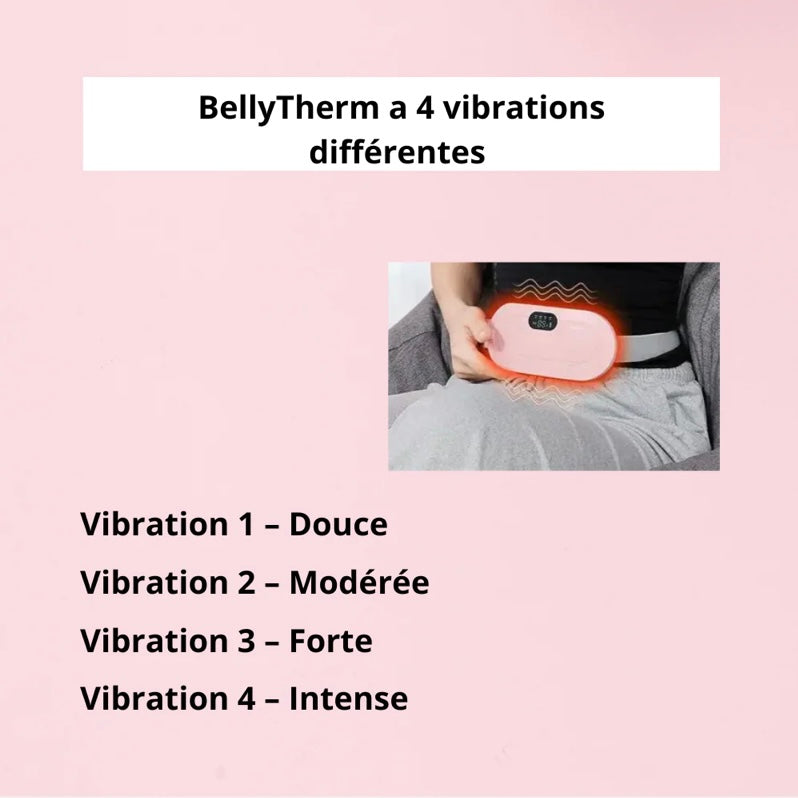 BellyTherm a 4 vibrations différentes

Vibration 1 – Douce

Vibration 2 – Modérée

Vibration 3 – Forte

Vibration 4 – Intense